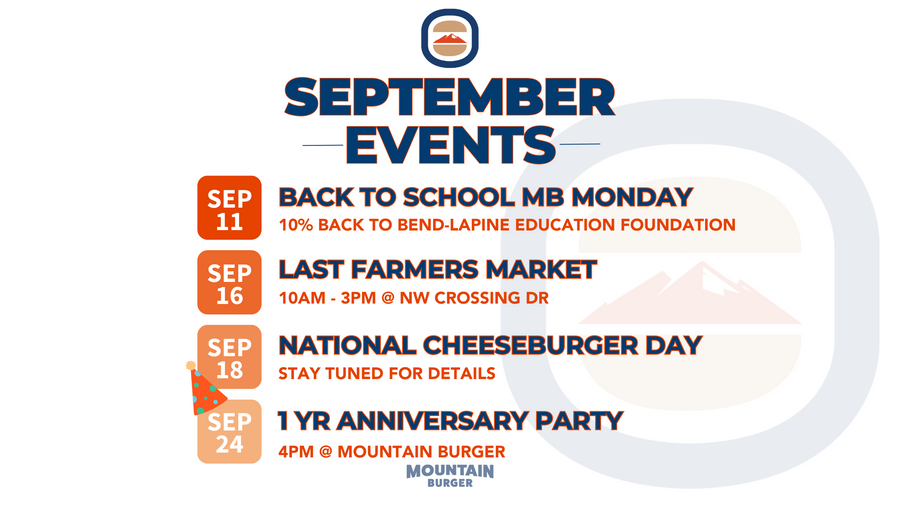 SEPTEMBER EVENTS

SEP 11
BACK TO SCHOOL MB MONDAY
10% BACK TO BEND-LAPINE EDUCATION FOUNDATION

SEP 16
LAST FARMERS MARKET
10AM - 3PM @ NW CROSSING DR

SEP 18
NATIONAL CHEESEBURGER DAY
STAY TUNED FOR DETAILS

SEP 24
1 YR ANNIVERSARY PARTY
4PM @ MOUNTAIN BURGER

MOUNTAIN BURGER